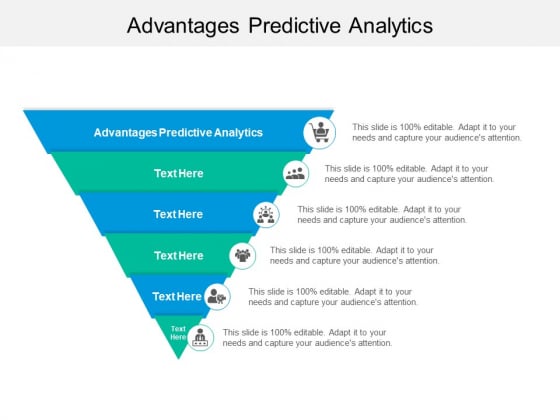 Advantages Predictive Analytics

Advantages Predictive Analytics

This slide is 100% editable. Adapt it to your needs and capture your audience's attention.

Text Here

This slide is 100% editable. Adapt it to your needs and capture your audience's attention.

Text Here

This slide is 100% editable. Adapt it to your needs and capture your audience's attention.

Text Here

This slide is 100% editable. Adapt it to your needs and capture your audience's attention.

Text Here

This slide is 100% editable. Adapt it to your needs and capture your audience's attention.

Text Here

This slide is 100% editable. Adapt it to your needs and capture your audience's attention.